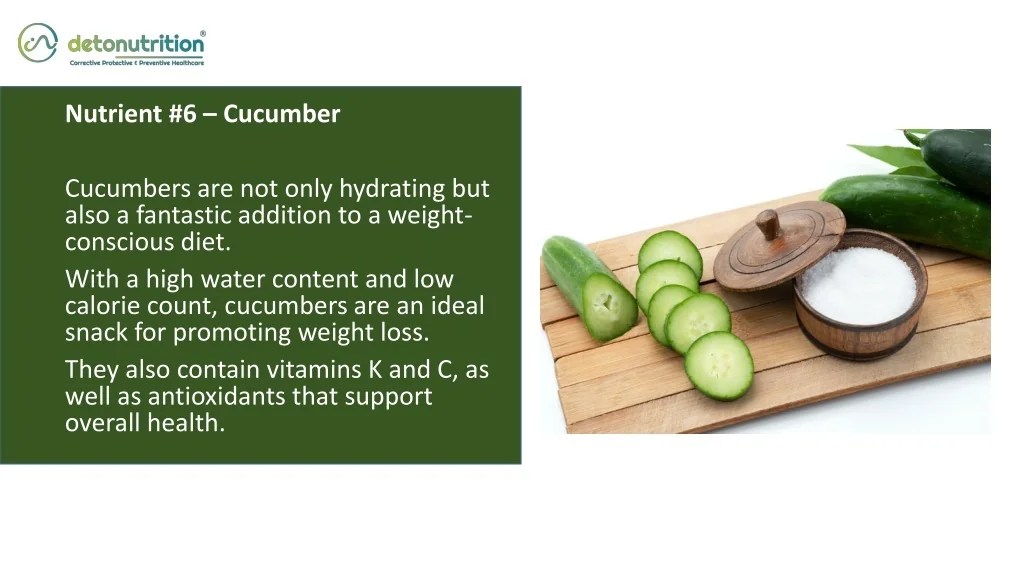 detonutrition®
Corrective Protective & Preventive Healthcare

Nutrient #6 – Cucumber

Cucumbers are not only hydrating but also a fantastic addition to a weight-conscious diet.

With a high water content and low calorie count, cucumbers are an ideal snack for promoting weight loss.

They also contain vitamins K and C, as well as antioxidants that support overall health.